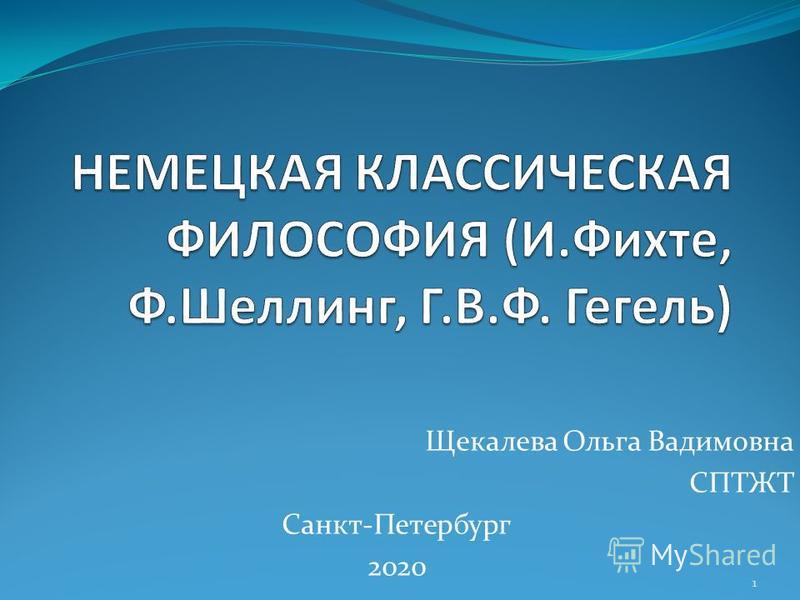 НЕМЕЦКАЯ КЛАССИЧЕСКАЯ ФИЛОСОФИЯ (И.Фихте, Ф.Шеллинг, Г.В.Ф. Гегель)

Щекалева Ольга Вадимовна
СПТЖТ

Санкт-Петербург
2020

MyShared

1